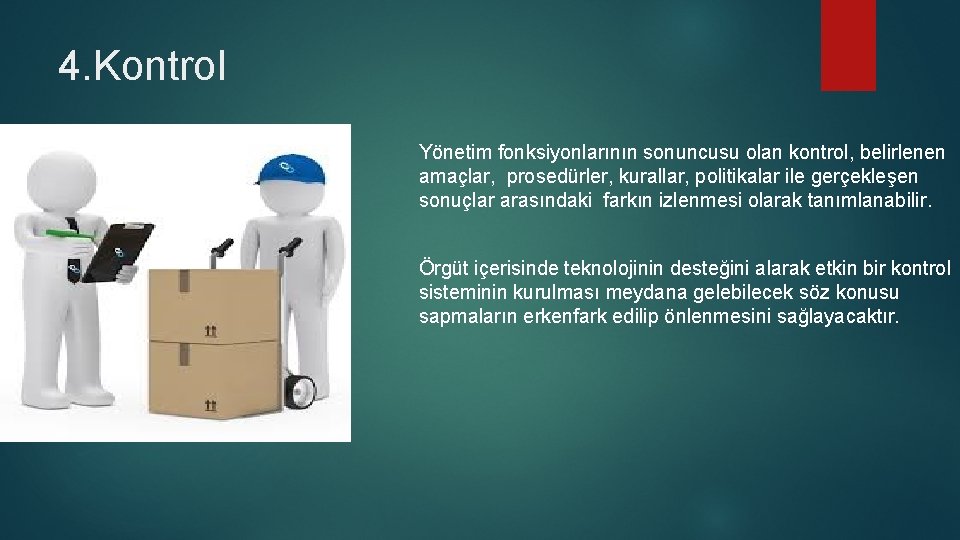 4.Kontrol

Yönetim fonksiyonlarının sonuncusu olan kontrol, belirlenen amaçlar, prosedürler, kurallar, politikalar ile gerçekleşen sonuçlar arasındaki farkın izlenmesi olarak tanımlanabilir.

Örgüt içerisinde teknolojinin desteğini alarak etkin bir kontrol sisteminin kurulması meydana gelebilecek söz konusu sapmaların erkenfark edilip önlenmesini sağlayacaktır.